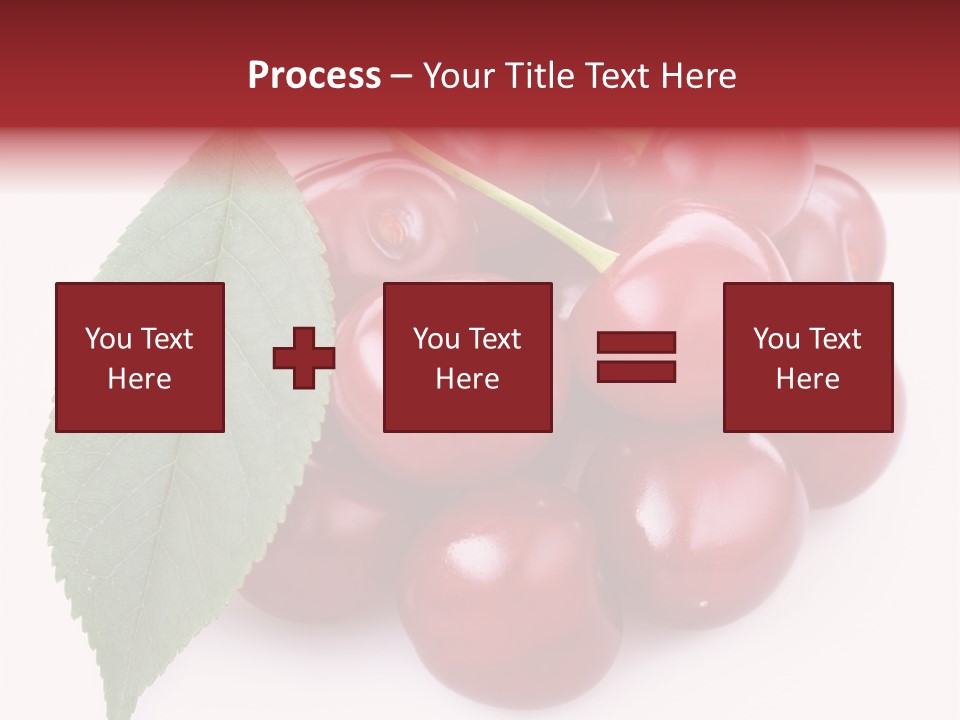 Process – Your Title Text Here

You Text Here

You Text Here

You Text Here